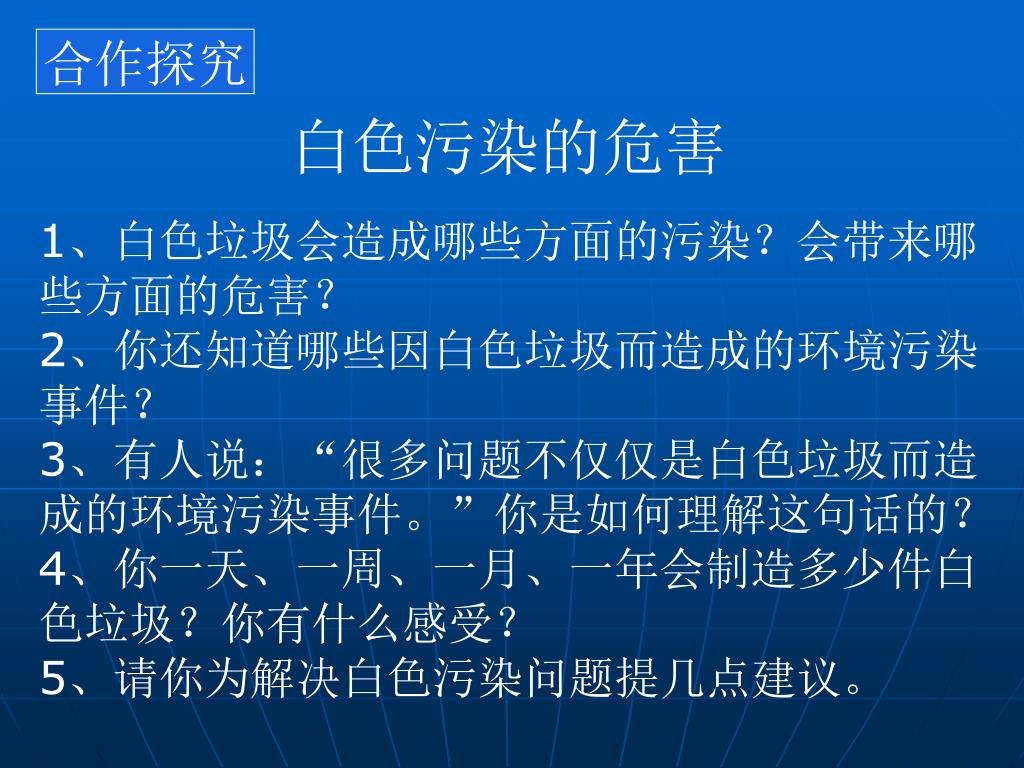 合作探究

白色污染的危害

1、白色垃圾会造成哪些方面的污染？会带来哪些方面的危害？
2、你还知道哪些因白色垃圾而造成的环境污染事件？
3、有人说：“很多问题不仅仅是白色垃圾而造成的环境污染事件。”你是如何理解这句话的？
4、你一天、一周、一月、一年会制造多少件白色垃圾？你有什么感受？
5、请你为解决白色污染问题提几点建议。